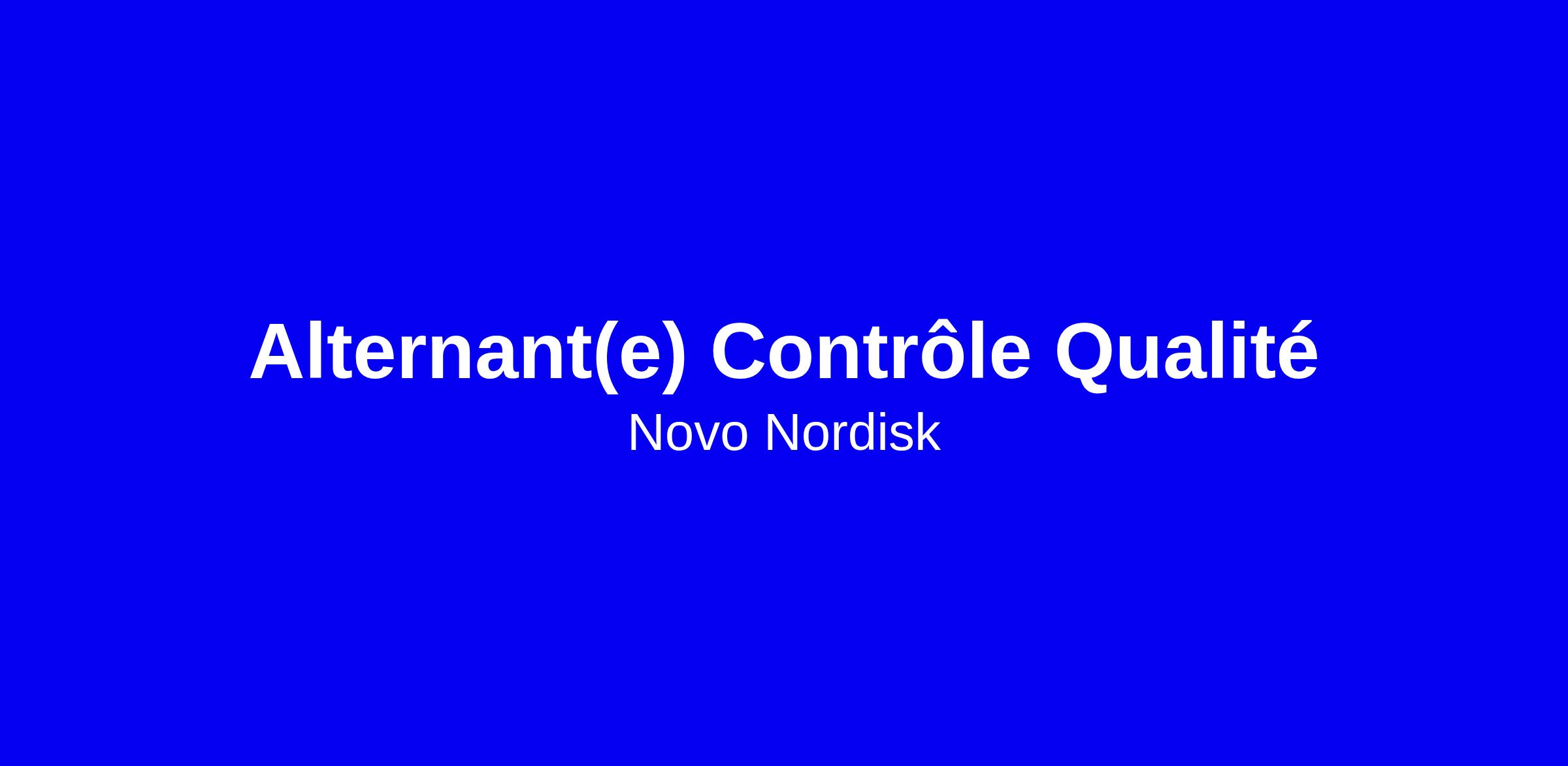 Alternant(e) Contrôle Qualité
Novo Nordisk